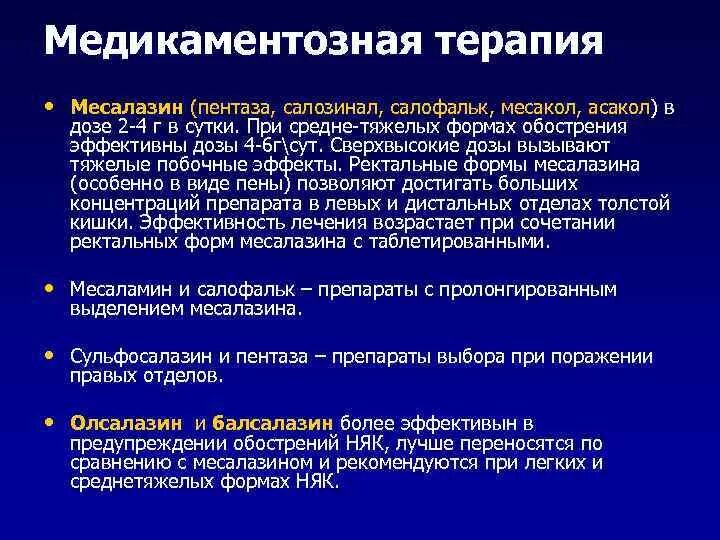 Медикаментозная терапия

• Месалазин (пентаза, салозинал, салофальк, месакол, асакол) в дозе 2-4 г в сутки. При средне-тяжелых формах обострения эффективны дозы 4-6г\сут. Сверхвысокие дозы вызывают тяжелые побочные эффекты. Ректальные формы месалазина (особенно в виде пены) позволяют достигать больших концентраций препарата в левых и дистальных отделах толстой кишки. Эффективность лечения возрастает при сочетании ректальных форм месалазина с таблетированными.

• Месаламин и салофальк – препараты с пролонгированным выделением месалазина.

• Сульфосалазин и пентаза – препараты выбора при поражении правых отделов.

• Олсалазин и балсалазин более эффективын в предупреждении обострений НЯК, лучше переносятся по сравнению с месалазином и рекомендуются при легких и среднетяжелых формах НЯК.